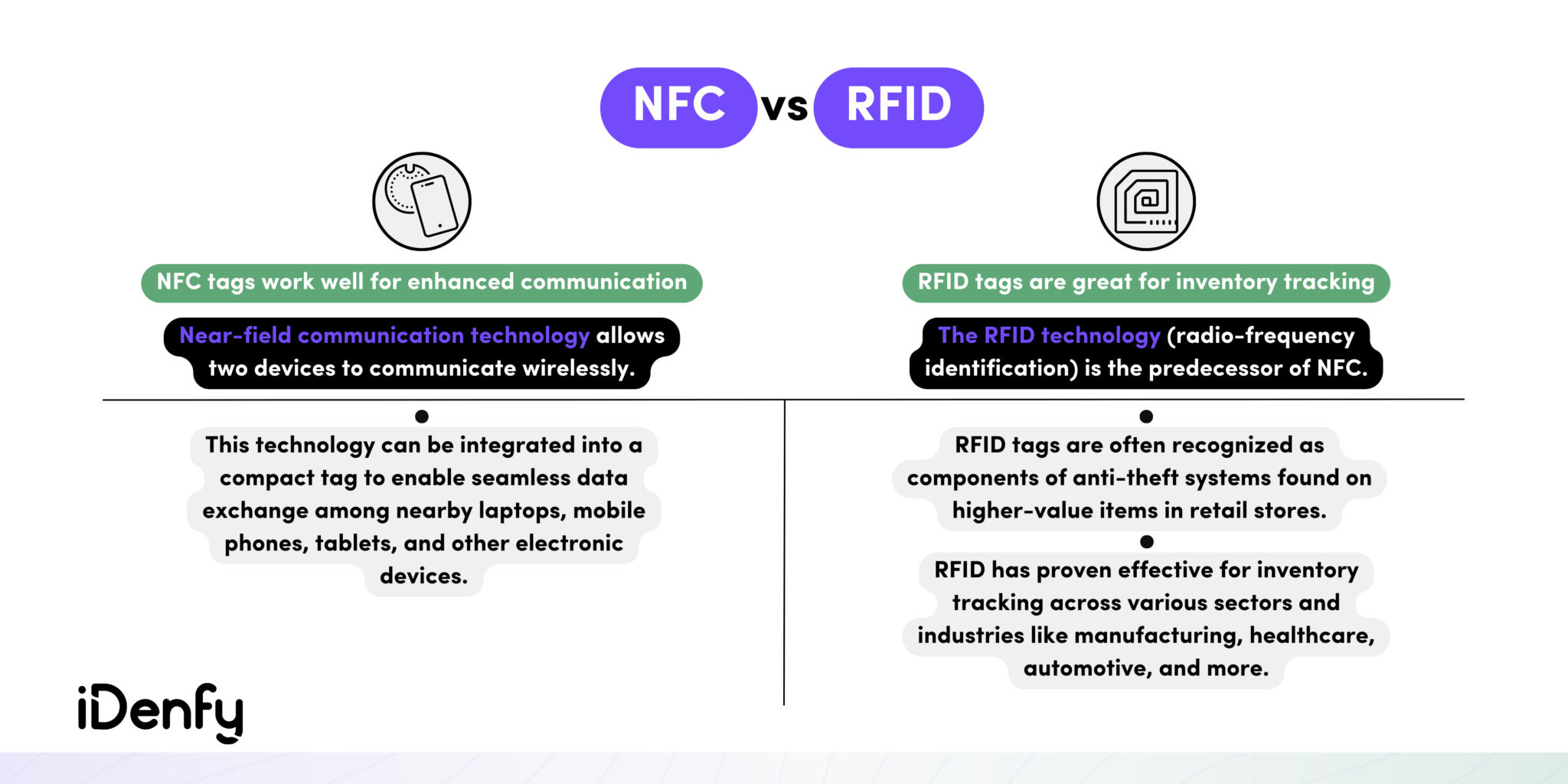 NFC vs RFID

NFC tags work well for enhanced communication

Near-field communication technology allows two devices to communicate wirelessly.

This technology can be integrated into a compact tag to enable seamless data exchange among nearby laptops, mobile phones, tablets, and other electronic devices.

RFID tags are great for inventory tracking

The RFID technology (radio-frequency identification) is the predecessor of NFC.

RFID tags are often recognized as components of anti-theft systems found on higher-value items in retail stores.

RFID has proven effective for inventory tracking across various sectors and industries like manufacturing, healthcare, automotive, and more.

iDenfy